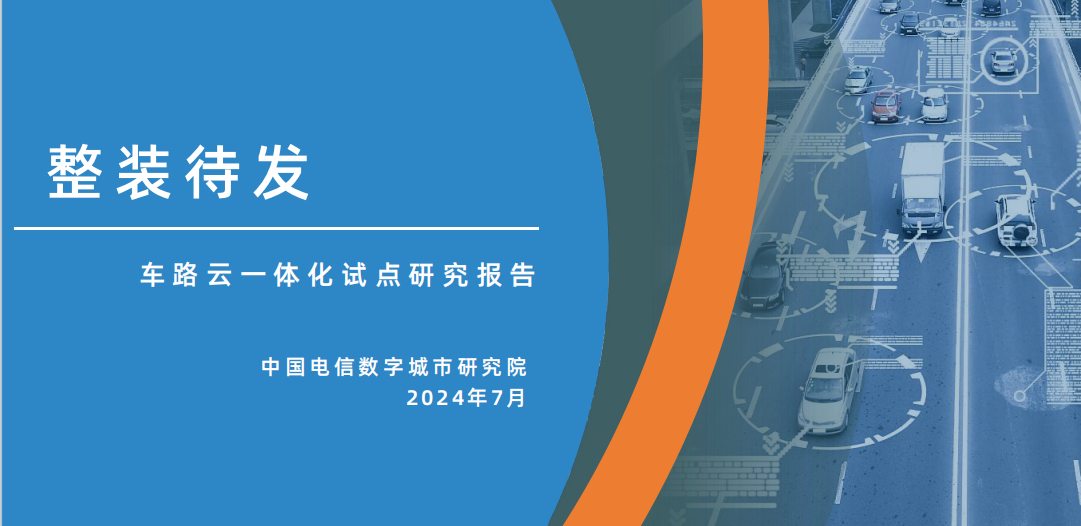 整装待发

车路云一体化试点研究报告

中国电信数字城市研究院
2024年7月